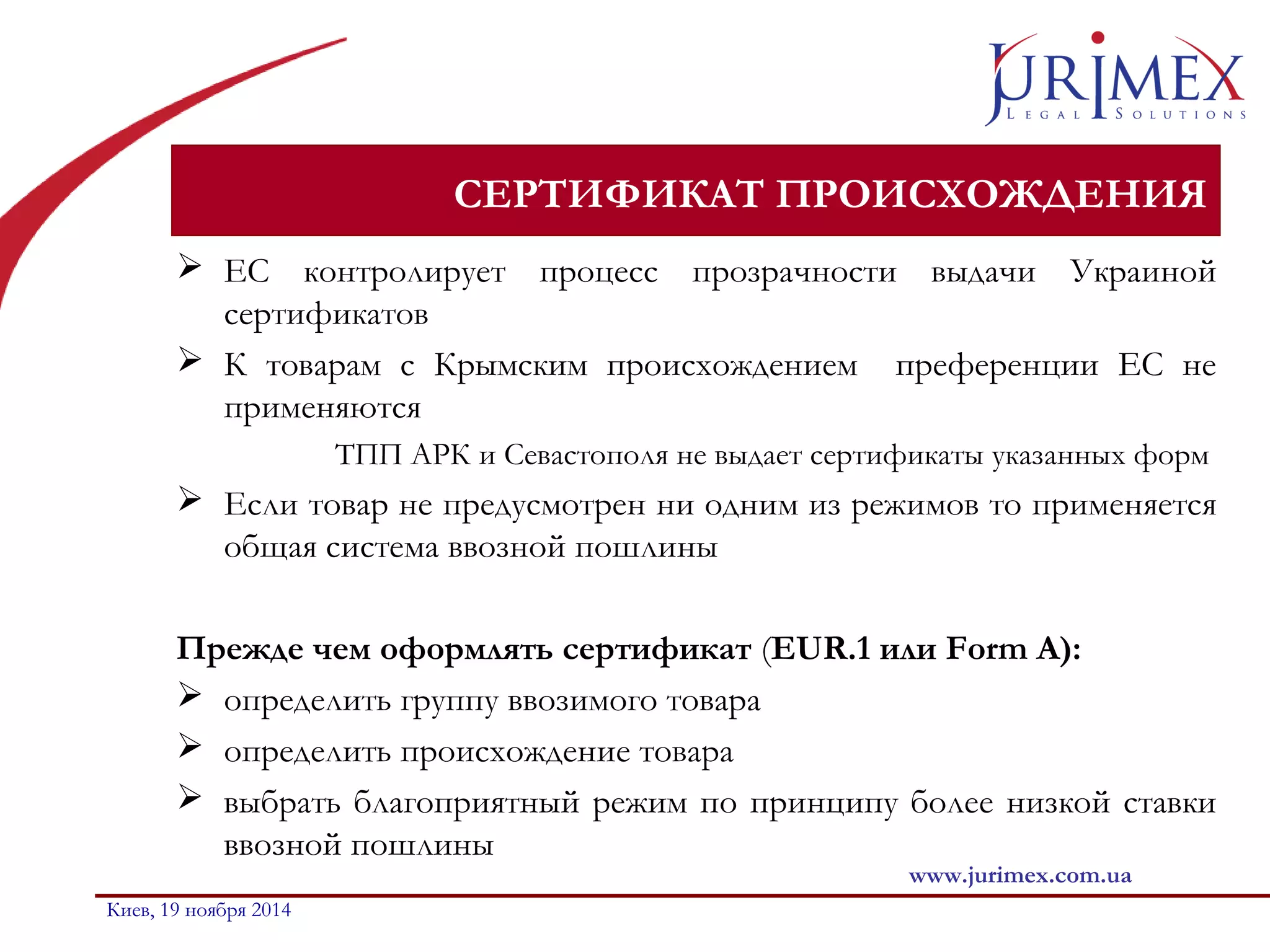 JURIMEX
LEGAL SOLUTIONS

СЕРТИФИКАТ ПРОИСХОЖДЕНИЯ

➢ ЕС контролирует процесс прозрачности выдачи Украиной сертификатов

➢ К товарам с Крымским происхождением преференции ЕС не применяются

ТПП АРК и Севастополя не выдает сертификаты указанных форм

➢ Если товар не предусмотрен ни одним из режимов то применяется общая система ввозной пошлины

Прежде чем оформлять сертификат (EUR.1 или Form A):

➢ определить группу ввозимого товара

➢ определить происхождение товара

➢ выбрать благоприятный режим по принципу более низкой ставки ввозной пошлины

www.jurimex.com.ua

Киев, 19 ноября 2014